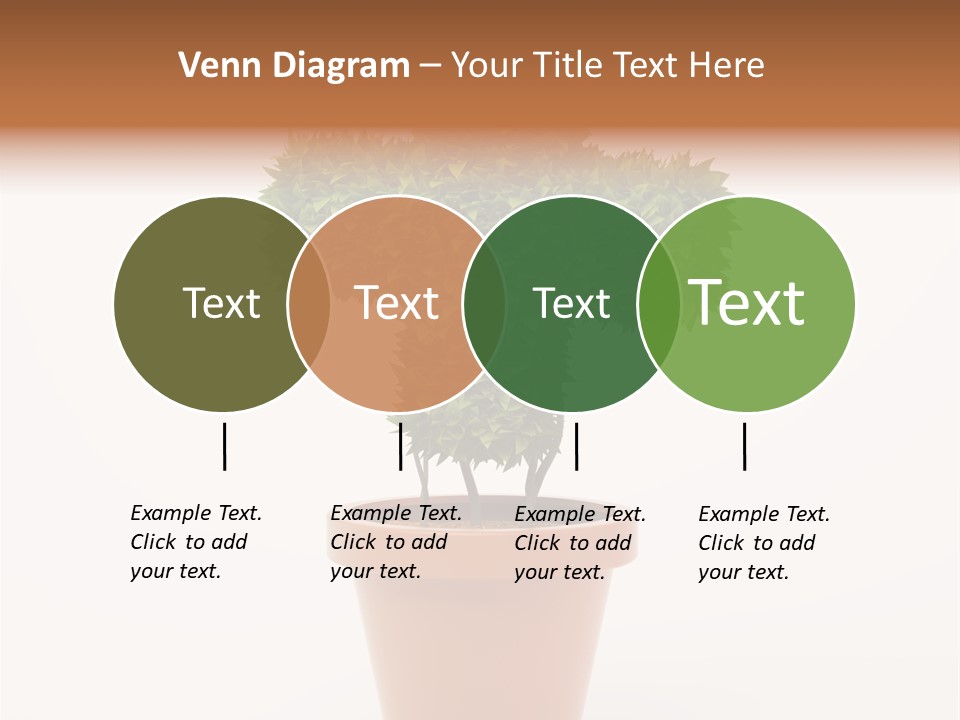 Venn Diagram – Your Title Text Here

Text

Text

Text

Text

Example Text. Click to add your text.

Example Text. Click to add your text.

Example Text. Click to add your text.

Example Text. Click to add your text.